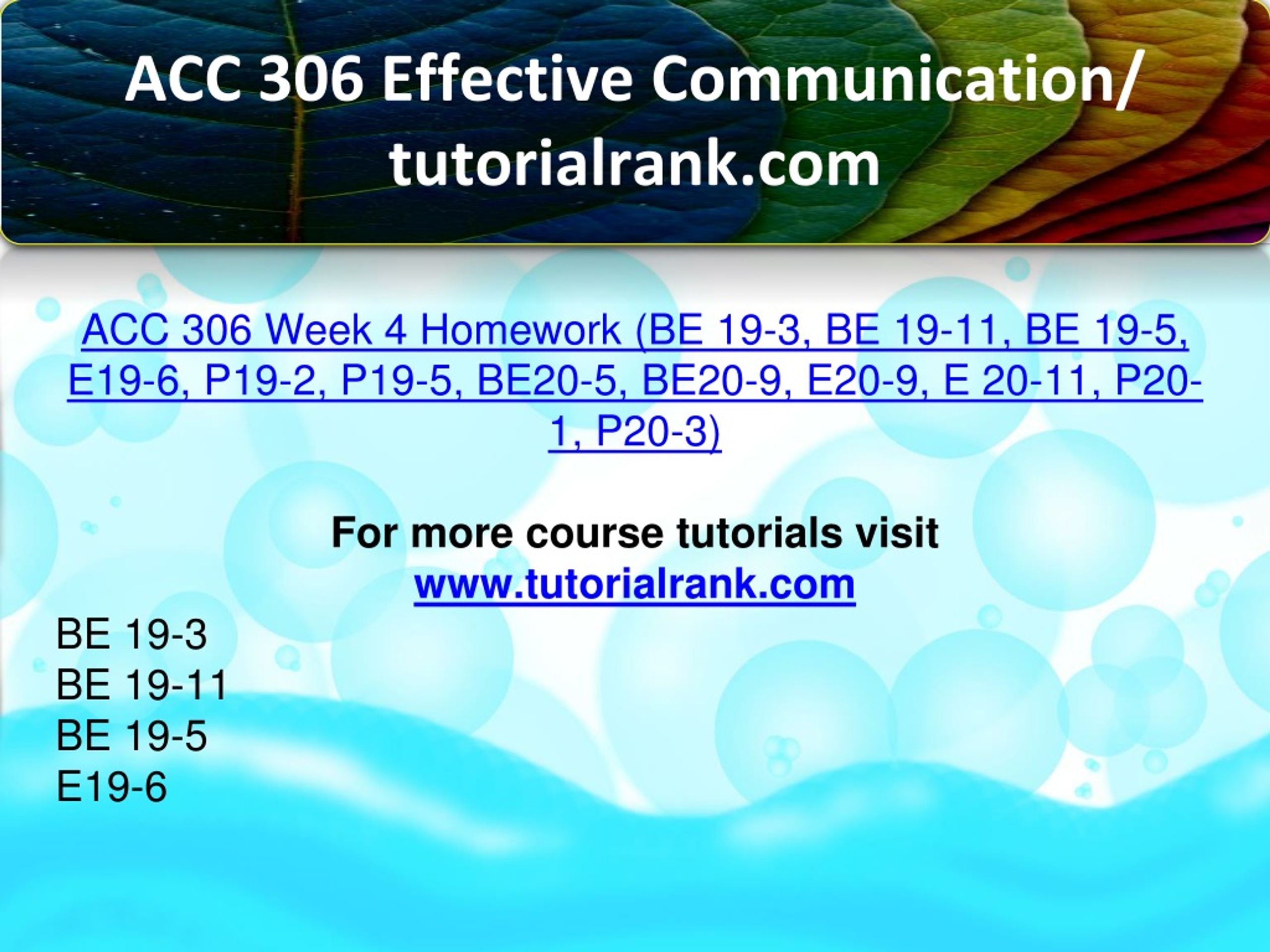 ACC 306 Effective Communication/ tutorialrank.com

ACC 306 Week 4 Homework (BE 19-3, BE 19-11, BE 19-5, E19-6, P19-2, P19-5, BE20-5, BE20-9, E20-9, E 20-11, P20-1, P20-3)

For more course tutorials visit
www.tutorialrank.com

BE 19-3
BE 19-11
BE 19-5
E19-6